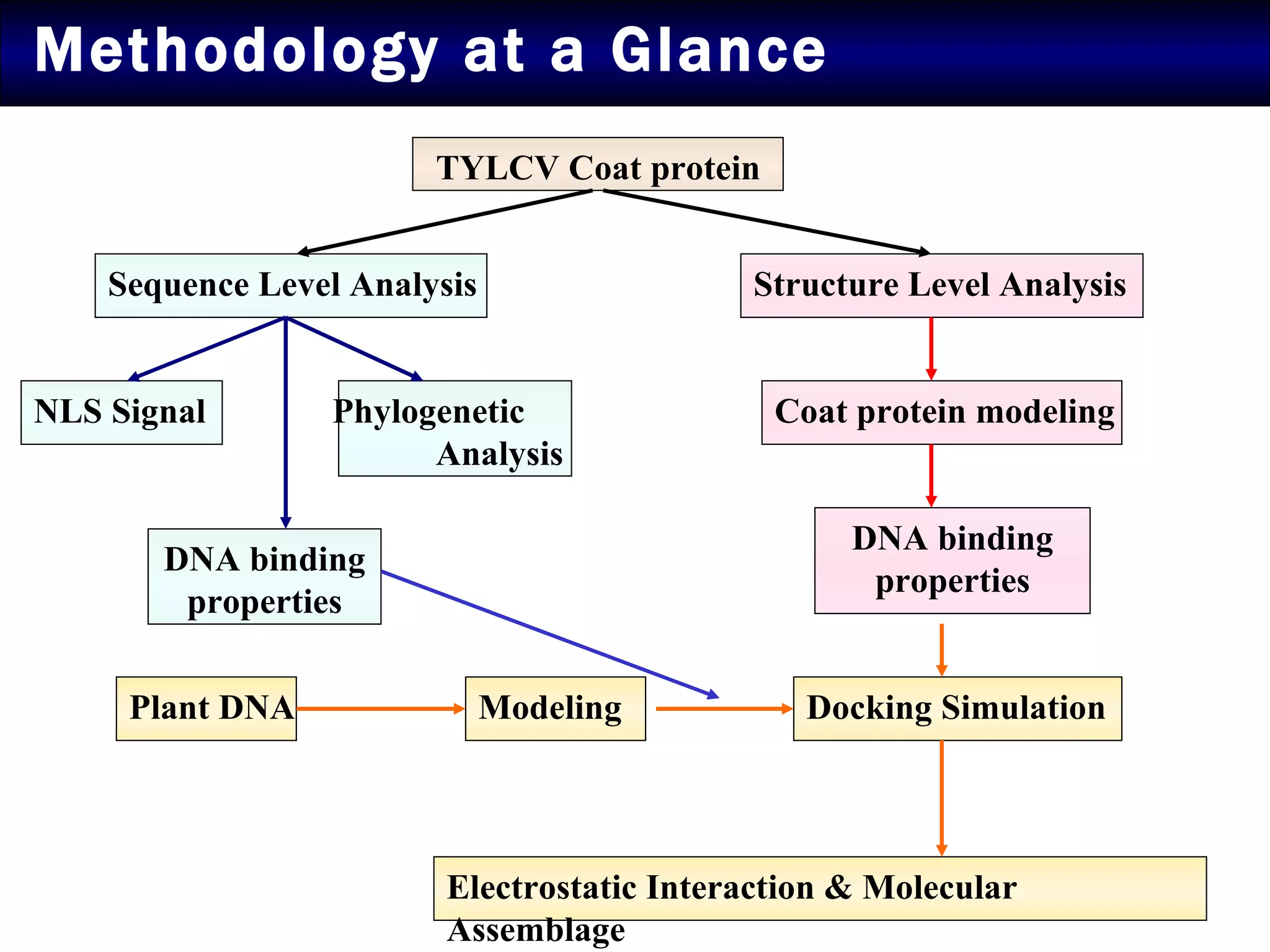 Methodology at a Glance

TYLCV Coat protein

Sequence Level Analysis

Structure Level Analysis

NLS Signal

Phylogenetic Analysis

Coat protein modeling

DNA binding properties

DNA binding properties

Plant DNA

Modeling

Docking Simulation

Electrostatic Interaction & Molecular Assemblage